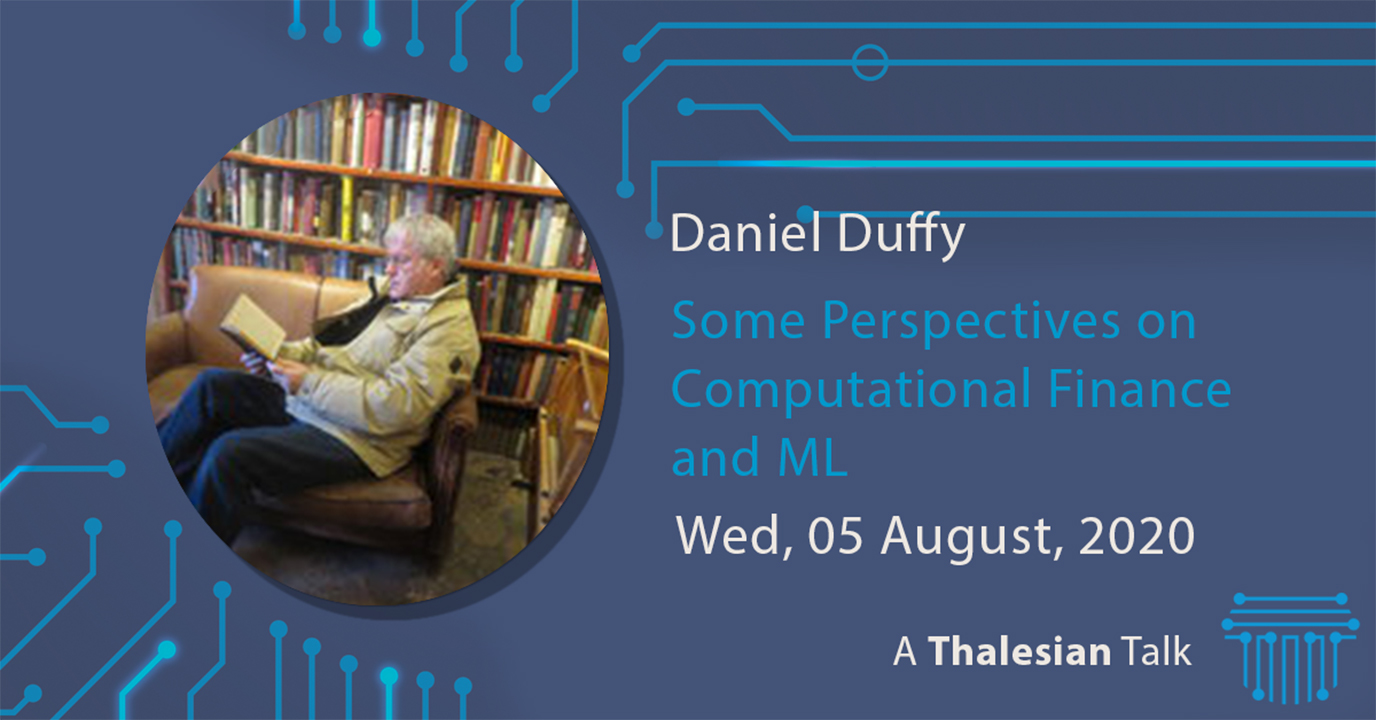 Daniel Duffy

Some Perspectives on Computational Finance and ML

Wed, 05 August, 2020

A Thalesian Talk